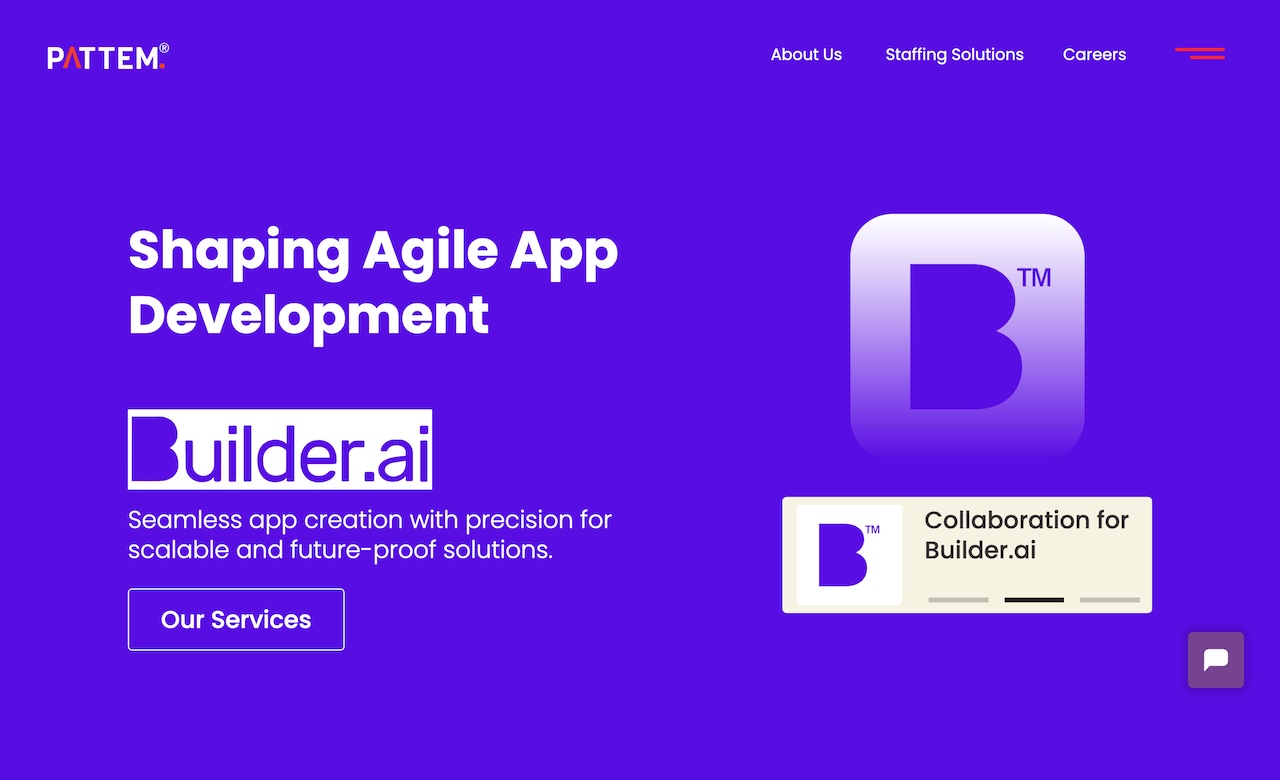 PATTEM®

About Us Staffing Solutions Careers

Shaping Agile App Development

Builder.ai

Seamless app creation with precision for scalable and future-proof solutions.

Our Services

B™

B™

Collaboration for Builder.ai